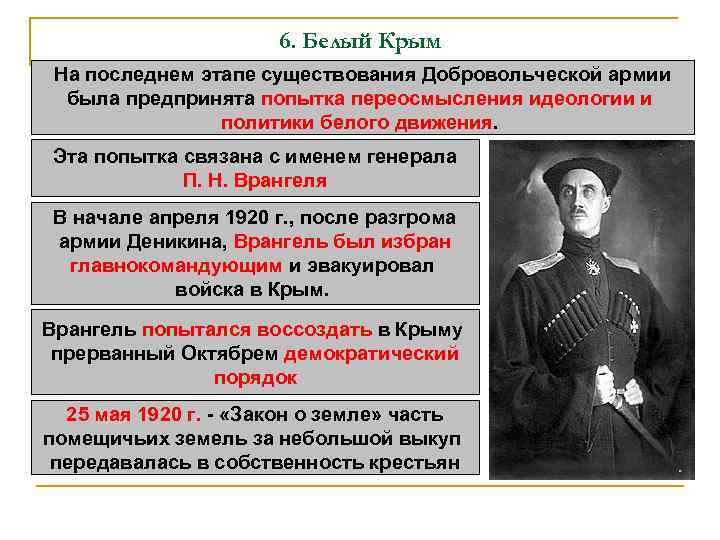 6. Белый Крым

На последнем этапе существования Добровольческой армии была предпринята попытка переосмысления идеологии и политики белого движения.

Эта попытка связана с именем генерала П. Н. Врангеля

В начале апреля 1920 г., после разгрома армии Деникина, Врангель был избран главнокомандующим и эвакуировал войска в Крым.

Врангель попытался воссоздать в Крыму прерванный Октябрем демократический порядок

25 мая 1920 г. - «Закон о земле» часть помещичьих земель за небольшой выкуп передавалась в собственность крестьян